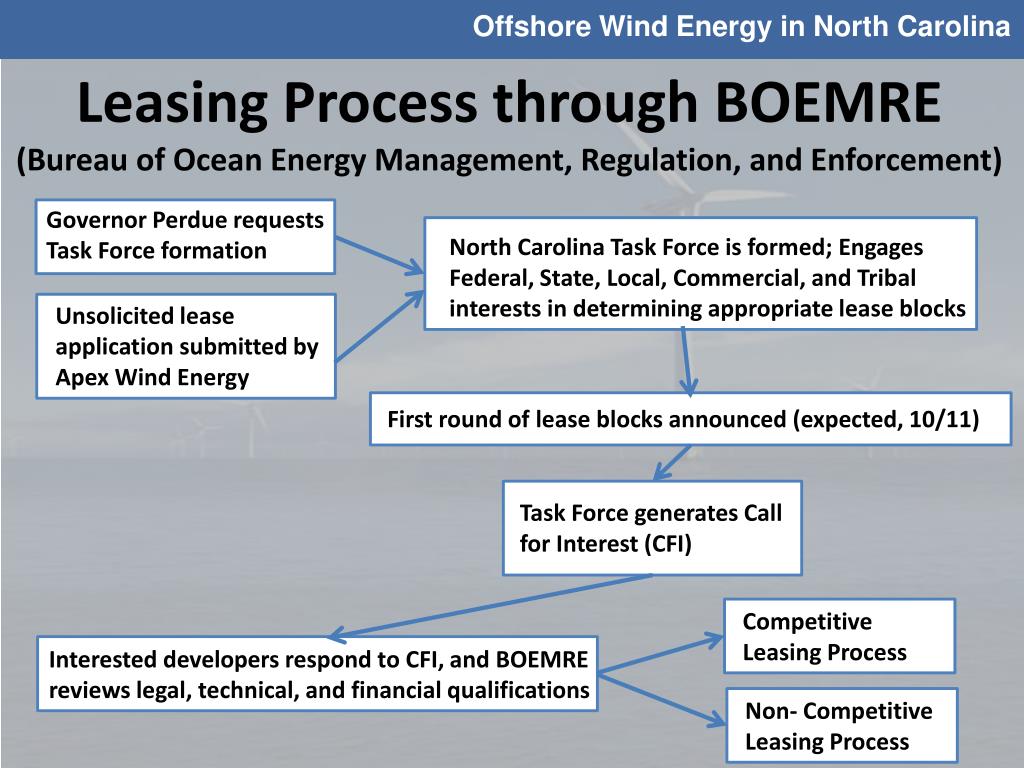 Offshore Wind Energy in North Carolina

Leasing Process through BOEMRE

(Bureau of Ocean Energy Management, Regulation, and Enforcement)

Governor Perdue requests Task Force formation

Unsolicited lease application submitted by Apex Wind Energy

North Carolina Task Force is formed; Engages Federal, State, Local, Commercial, and Tribal interests in determining appropriate lease blocks

First round of lease blocks announced (expected, 10/11)

Task Force generates Call for Interest (CFI)

Interested developers respond to CFI, and BOEMRE reviews legal, technical, and financial qualifications

Competitive Leasing Process

Non- Competitive Leasing Process